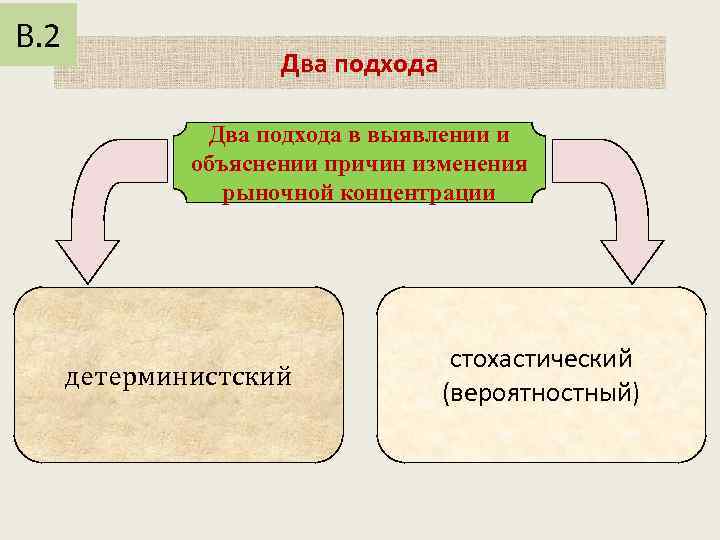 В.2

Два подхода

Два подхода в выявлении и объяснении причин изменения рыночной концентрации

детерминистский

стохастический (вероятностный)